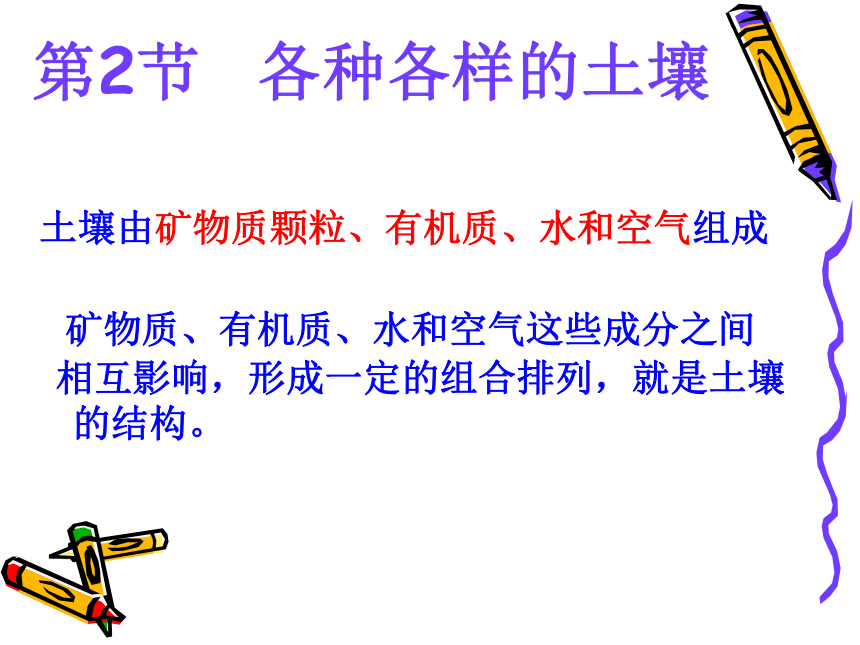 第2节　各种各样的土壤

土壤由矿物质颗粒、有机质、水和空气组成

矿物质、有机质、水和空气这些成分之间相互影响，形成一定的组合排列，就是土壤的结构。